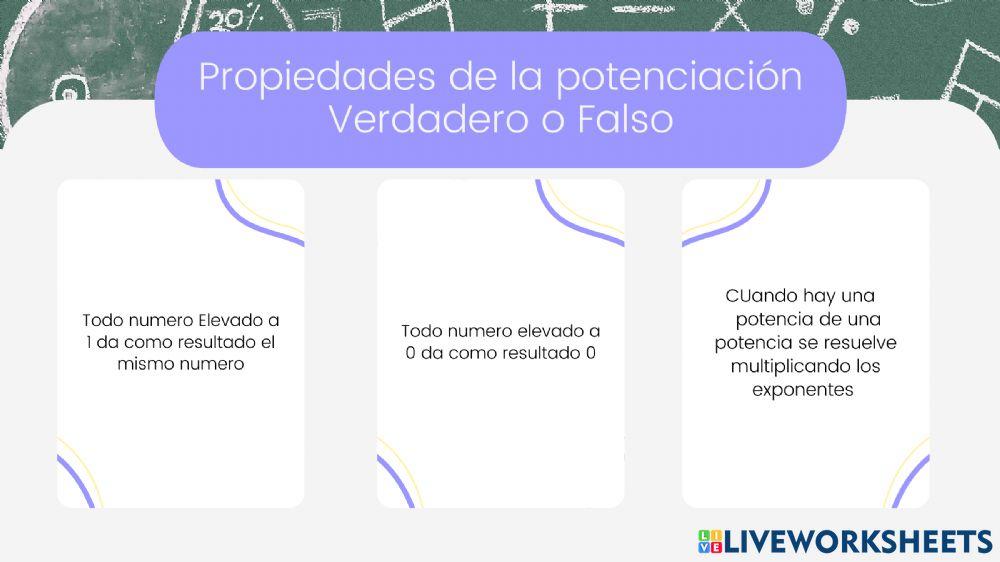 20%

Propiedades de la potenciación
Verdadero o Falso

Todo numero Elevado a 1 da como resultado el mismo numero

Todo numero elevado a 0 da como resultado 0

CUando hay una potencia de una potencia se resuelve multiplicando los exponentes

LIVEWORKSHEETS